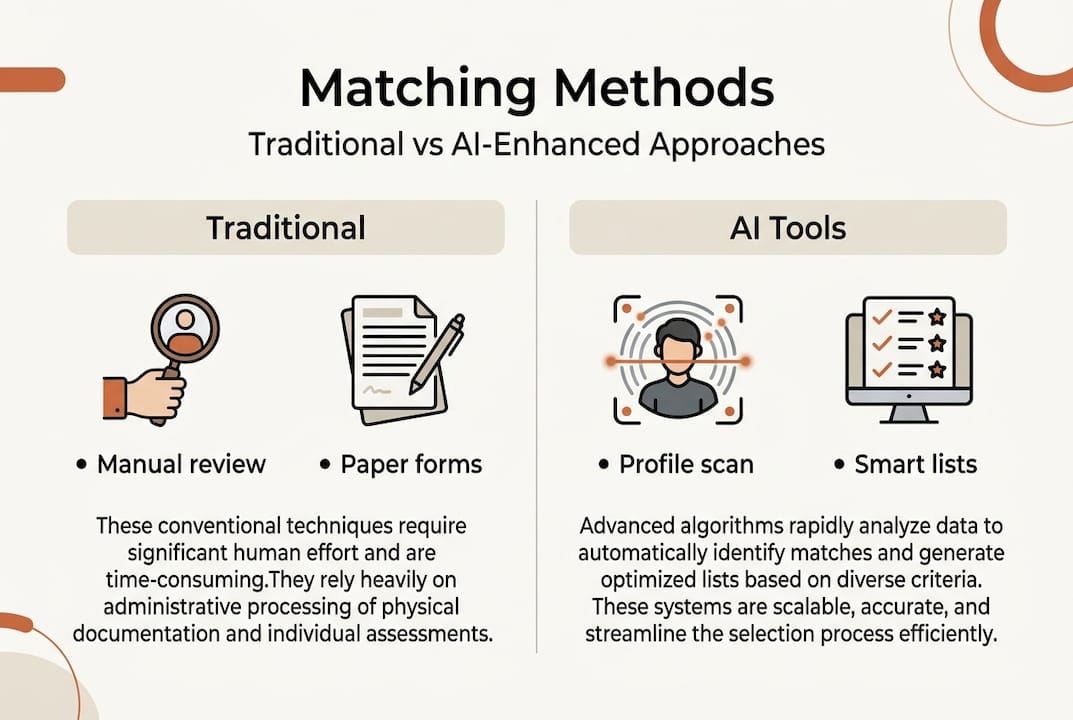 Matching Methods

Traditional vs AI-Enhanced Approaches

Traditional

• Manual review
• Paper forms

These conventional techniques require significant human effort and are time-consuming.They rely heavily on administrative processing of physical documentation and individual assessments.

AI Tools

• Profile scan
• Smart lists

Advanced algorithms rapidly analyze data to automatically identify matches and generate optimized lists based on diverse criteria. These systems are scalable, accurate, and streamline the selection process efficiently.